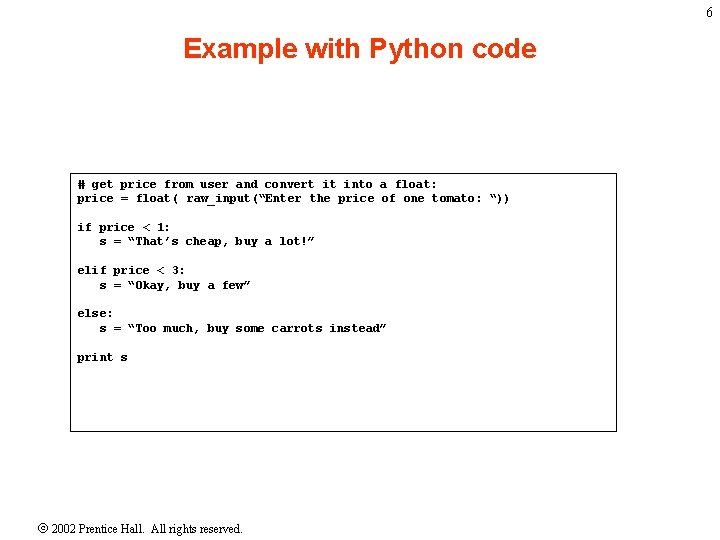 6

Example with Python code

# get price from user and convert it into a float:
price = float( raw_input(“Enter the price of one tomato: “))

if price < 1:
   s = “That’s cheap, buy a lot!”

elif price < 3:
   s = “Okay, buy a few”

else:
   s = “Too much, buy some carrots instead”

print s

© 2002 Prentice Hall. All rights reserved.